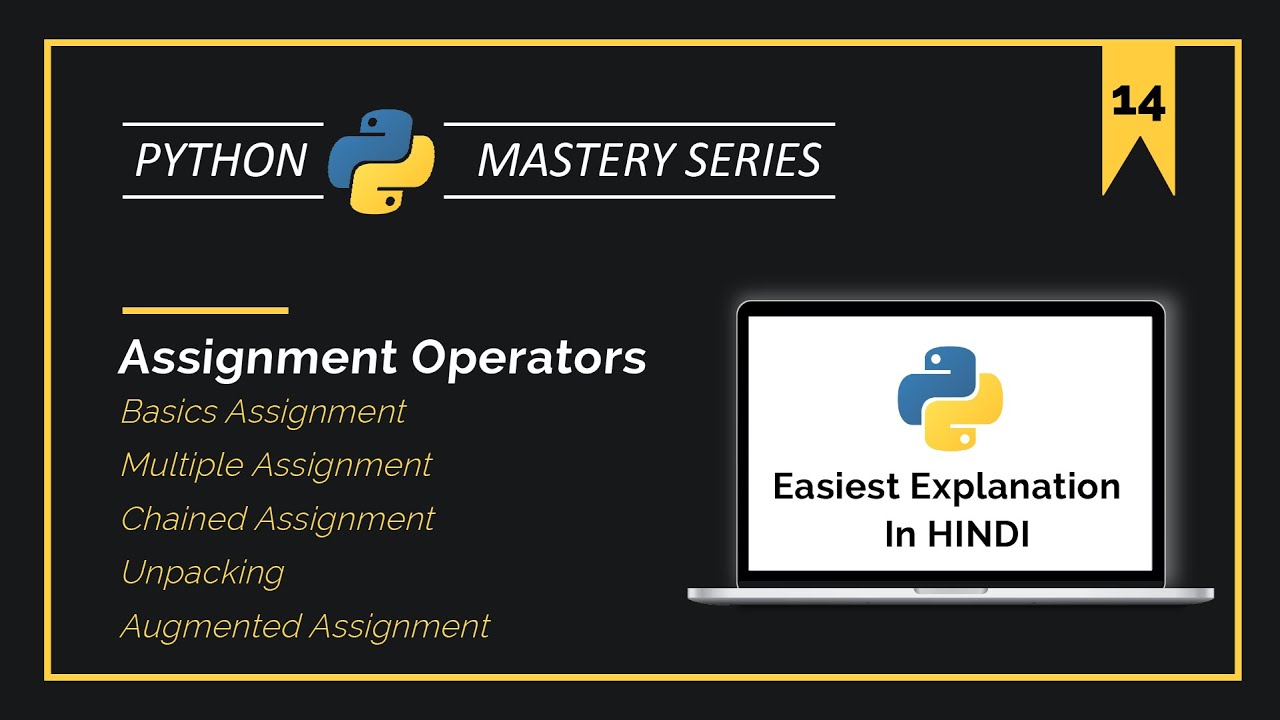 PYTHON MASTERY SERIES

14

Assignment Operators

Basics Assignment

Multiple Assignment

Chained Assignment

Unpacking

Augmented Assignment

Easiest Explanation In HINDI